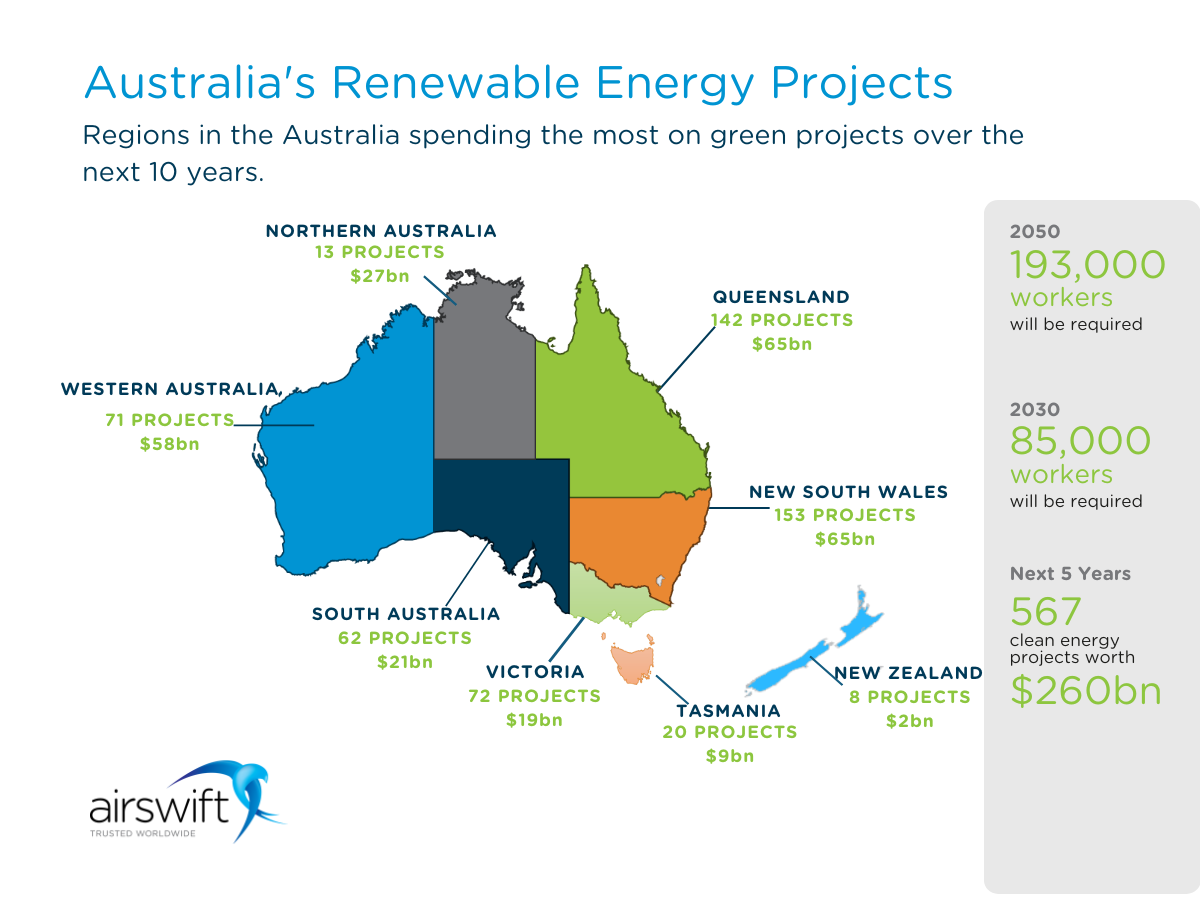 Australia's Renewable Energy Projects

Regions in the Australia spending the most on green projects over the next 10 years.

NORTHERN AUSTRALIA
13 PROJECTS
$27bn

QUEENSLAND
142 PROJECTS
$65bn

WESTERN AUSTRALIA,
71 PROJECTS
$58bn

NEW SOUTH WALES
153 PROJECTS
$65bn

SOUTH AUSTRALIA
62 PROJECTS
$21bn

VICTORIA
72 PROJECTS
$19bn

TASMANIA
20 PROJECTS
$9bn

NEW ZEALAND
8 PROJECTS
$2bn

2050
193,000
workers
will be required

2030
85,000
workers
will be required

Next 5 Years
567
clean energy projects worth
$260bn

airswift
TRUSTED WORLDWIDE